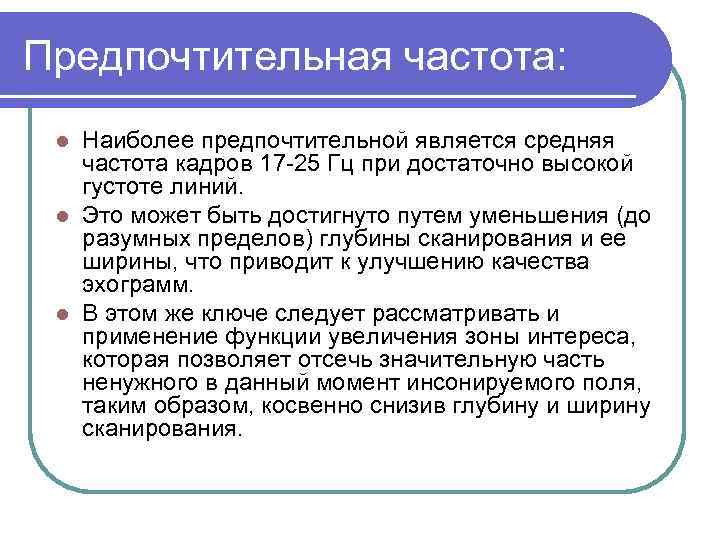 Предпочтительная частота:

Наиболее предпочтительной является средняя частота кадров 17-25 Гц при достаточно высокой густоте линий.

Это может быть достигнуто путем уменьшения (до разумных пределов) глубины сканирования и ее ширины, что приводит к улучшению качества эхограмм.

В этом же ключе следует рассматривать и применение функции увеличения зоны интереса, которая позволяет отсечь значительную часть ненужного в данный момент инсонируемого поля, таким образом, косвенно снизив глубину и ширину сканирования.